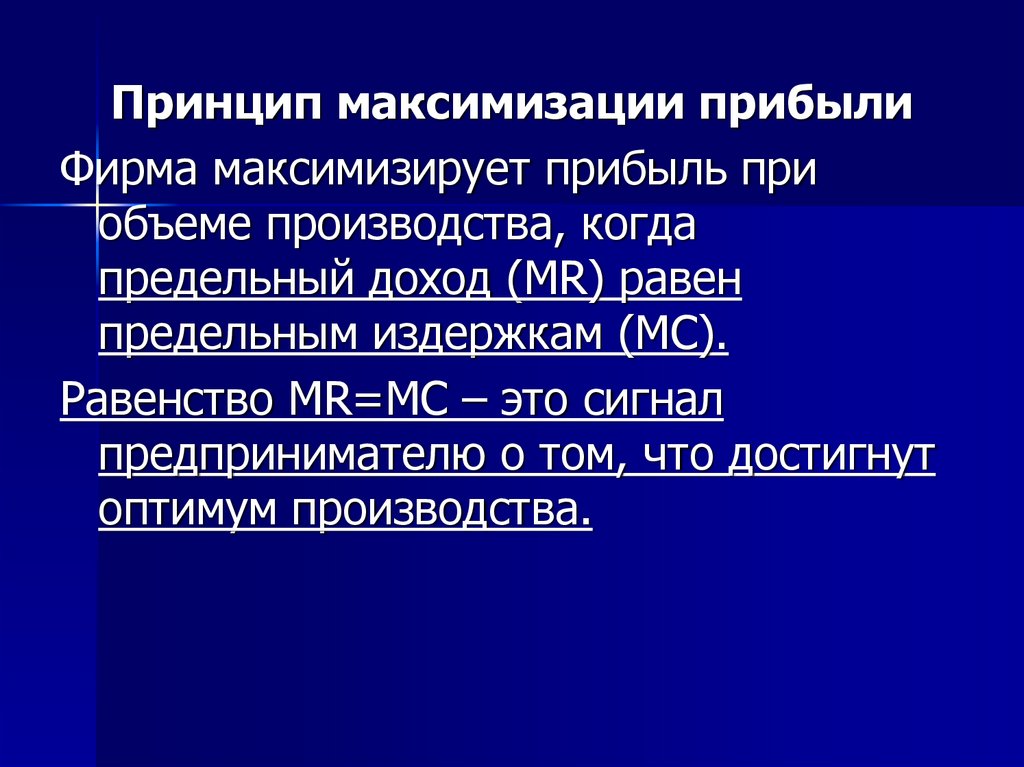 Принцип максимизации прибыли

Фирма максимизирует прибыль при объеме производства, когда предельный доход (MR) равен предельным издержкам (MC).

Равенство MR=MC – это сигнал предпринимателю о том, что достигнут оптимум производства.